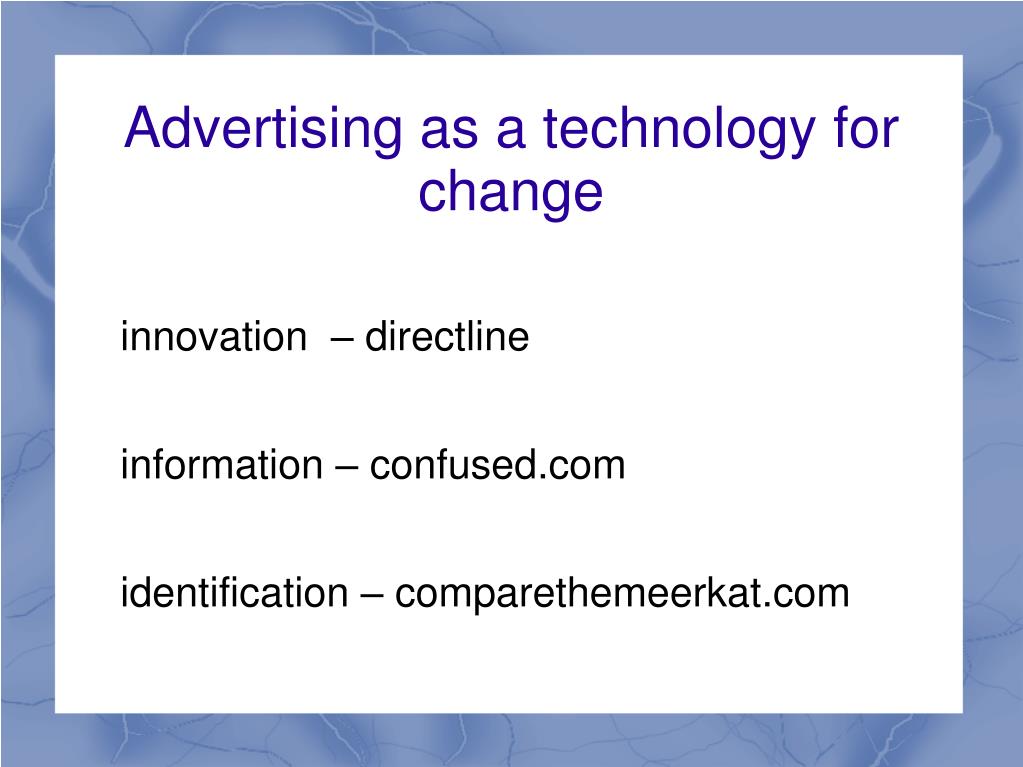 Advertising as a technology for change

innovation – directline

information – confused.com

identification – comparethemeerkat.com